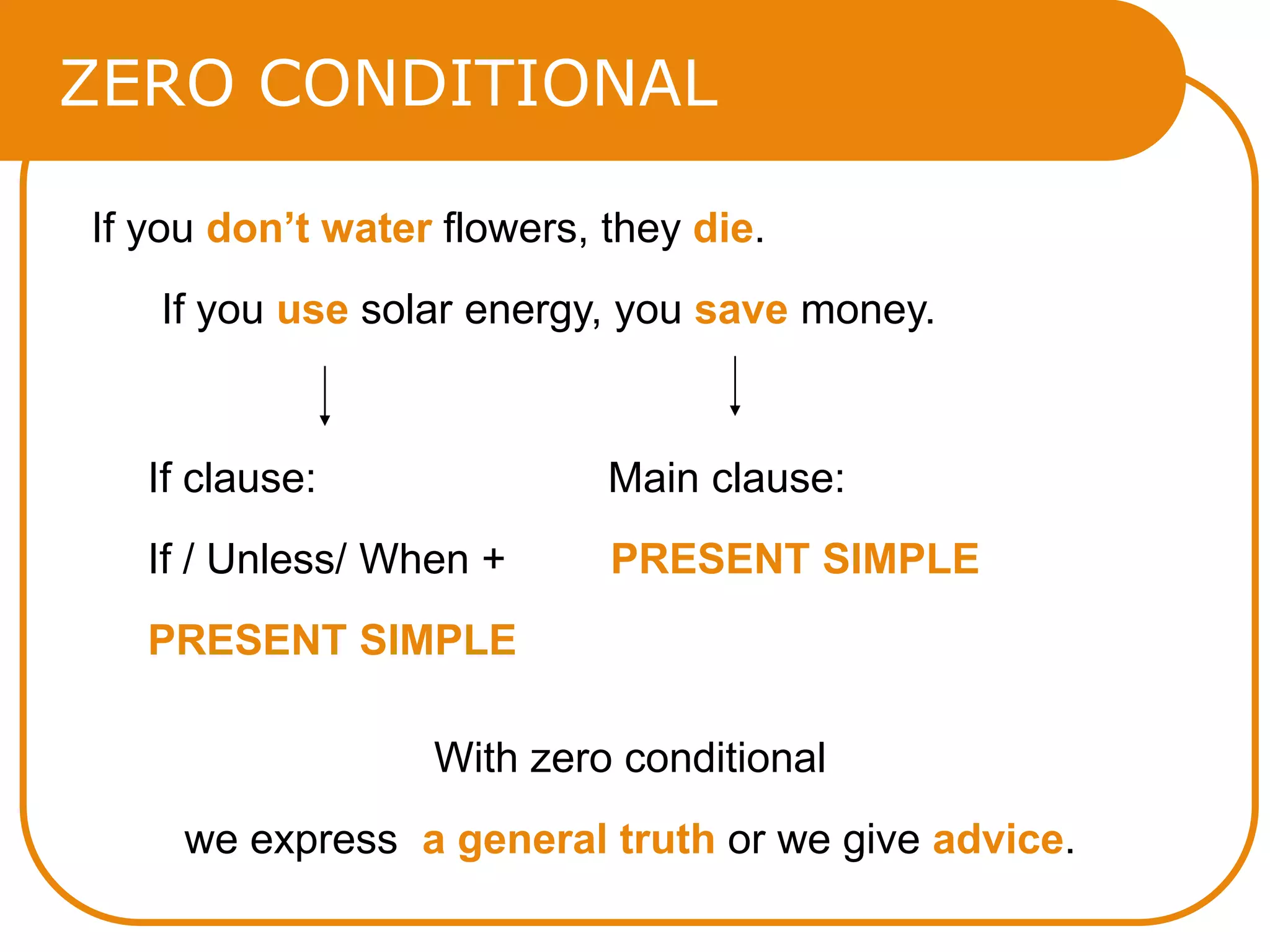 ZERO CONDITIONAL

If you don’t water flowers, they die.

If you use solar energy, you save money.

If clause:

If / Unless/ When +

PRESENT SIMPLE

Main clause:

PRESENT SIMPLE

With zero conditional

we express a general truth or we give advice.